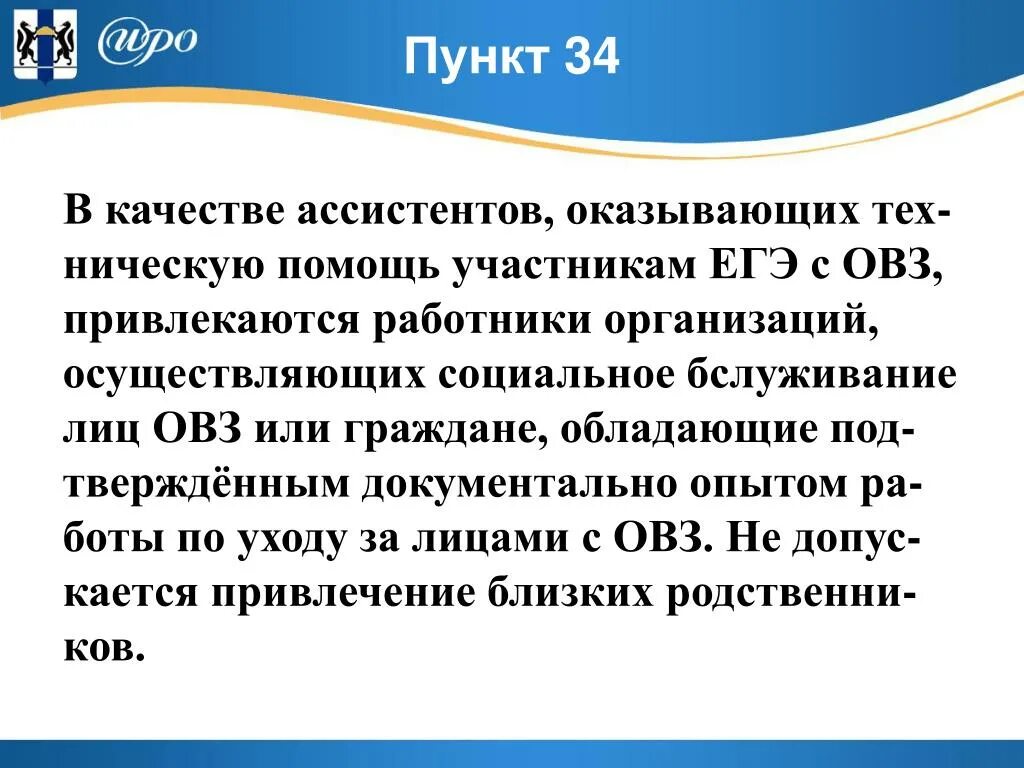 ИРО

Пункт 34

В качестве ассистентов, оказывающих техническую помощь участникам ЕГЭ с ОВЗ, привлекаются работники организаций, осуществляющих социальное бслуживание лиц ОВЗ или граждане, обладающие подтверждённым документально опытом работы по уходу за лицами с ОВЗ. Не допускается привлечение близких родственников.